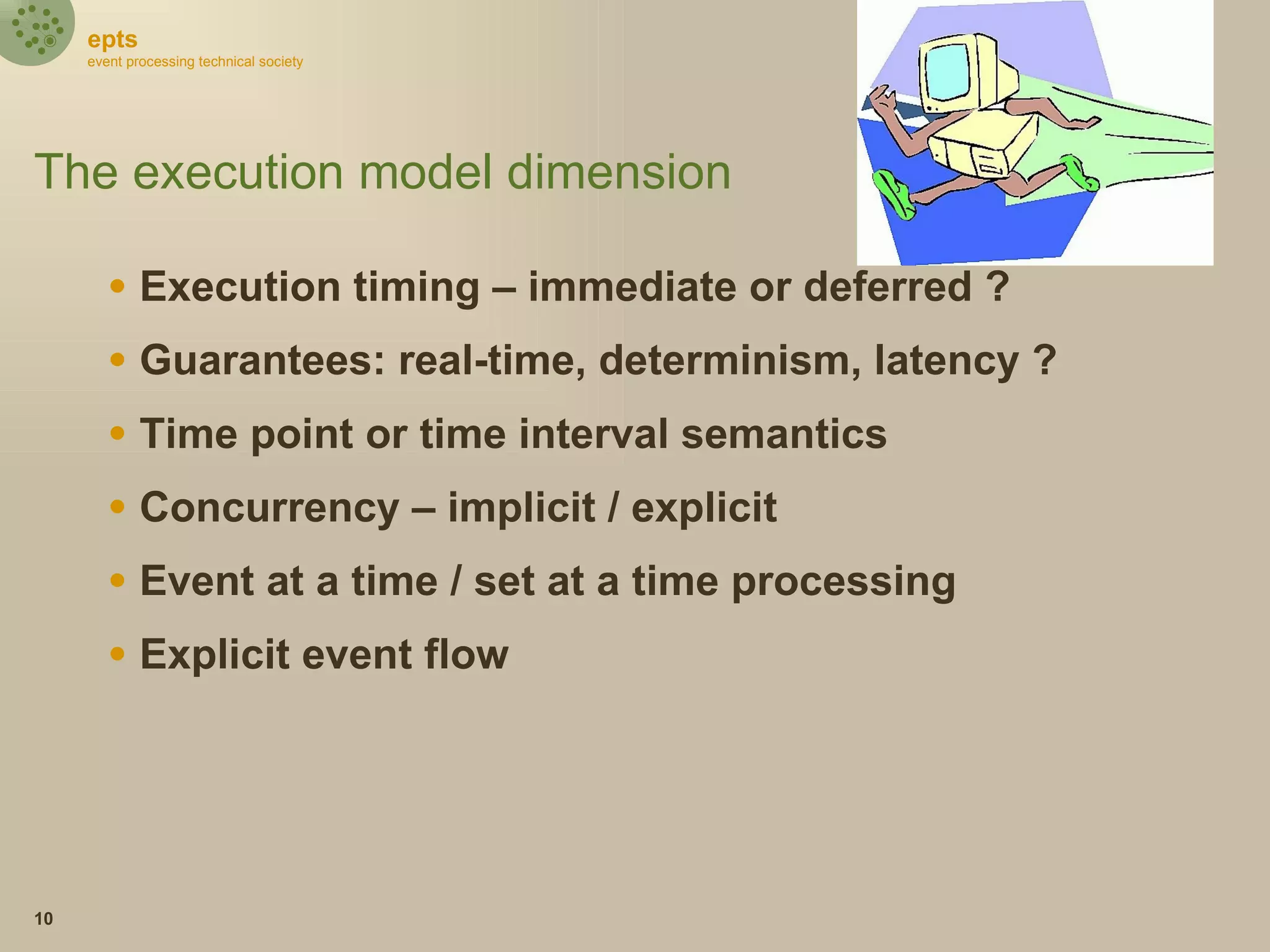 epts
event processing technical society

The execution model dimension

• Execution timing – immediate or deferred ?
• Guarantees: real-time, determinism, latency ?
• Time point or time interval semantics
• Concurrency – implicit / explicit
• Event at a time / set at a time processing
• Explicit event flow

10